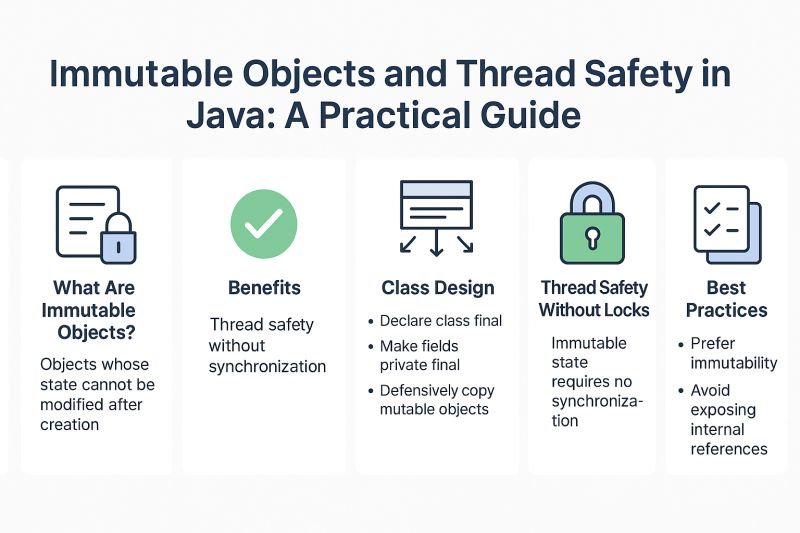 Immutable Objects and Thread Safety in Java: A Practical Guide

What Are Immutable Objects?

Objects whose state cannot be modified after creation

Benefits

Thread safety without synchronization

Class Design

• Declare class final
• Make fields private final
• Defensively copy mutable objects

Thread Safety Without Locks

Immutable state requires no synchronization

Best Practices

• Prefer immutability
• Avoid exposing internal references